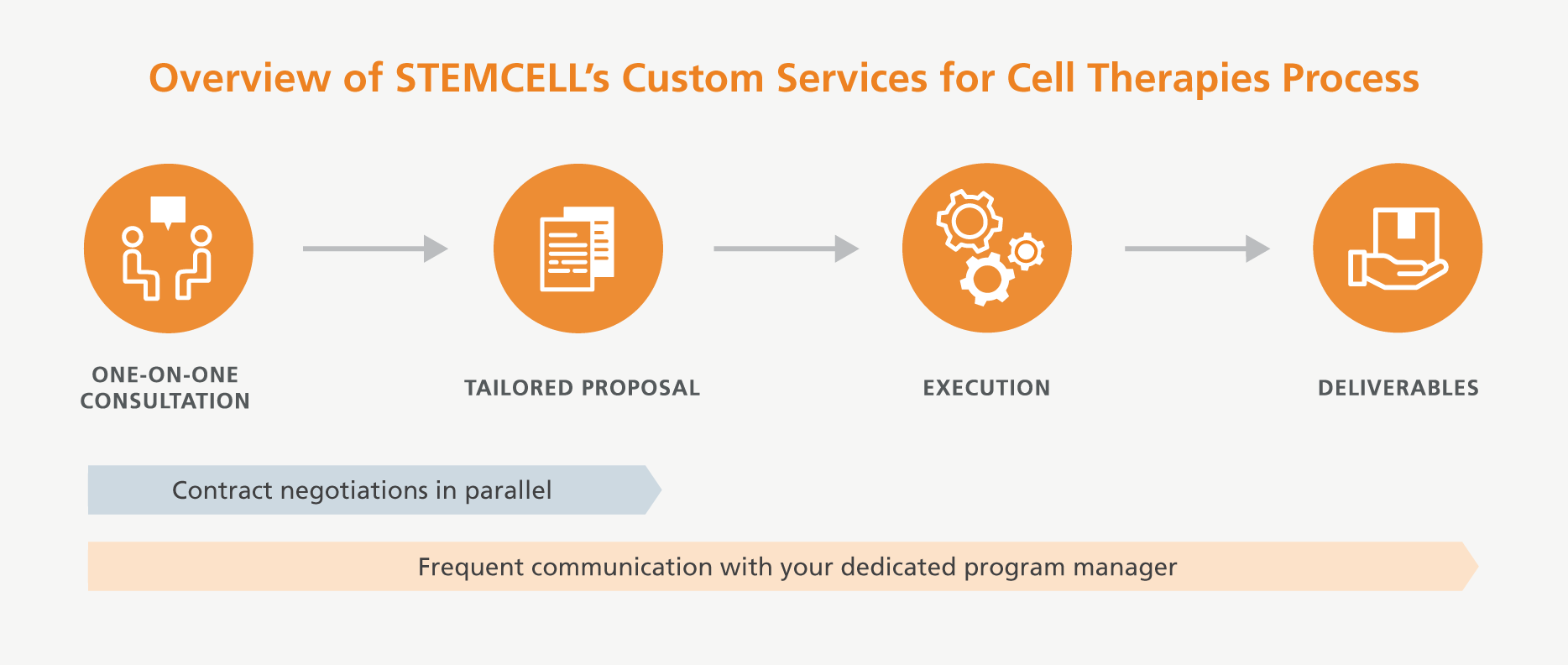 Overview of STEMCELL's Custom Services for Cell Therapies Process

ONE-ON-ONE CONSULTATION

TAILORED PROPOSAL

EXECUTION

DELIVERABLES

Contract negotiations in parallel

Frequent communication with your dedicated program manager